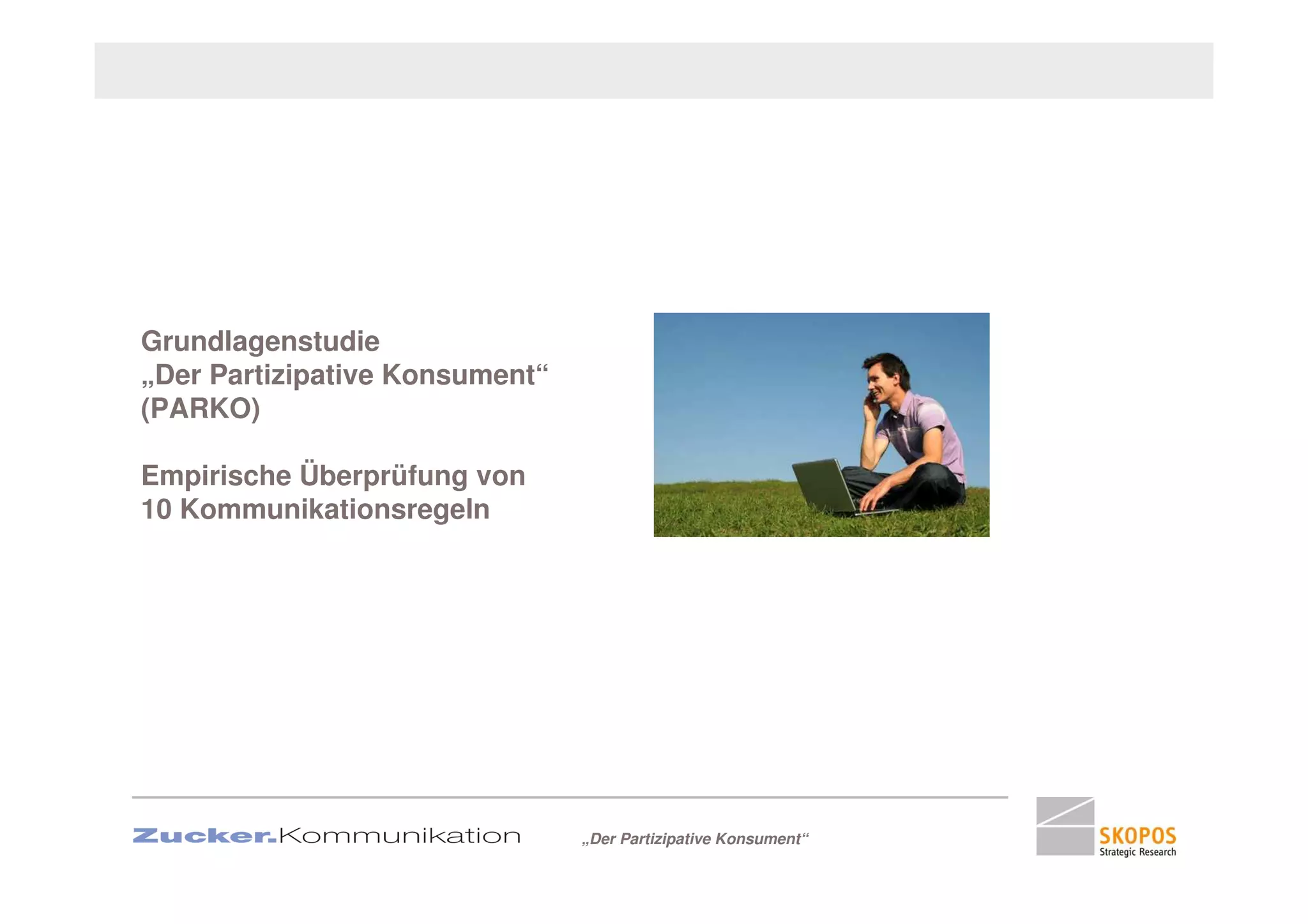 Grundlagenstudie
„Der Partizipative Konsument“
(PARKO)

Empirische Überprüfung von
10 Kommunikationsregeln

Zucker.Kommunikation

„Der Partizipative Konsument“

SKOPOS
Strategic Research